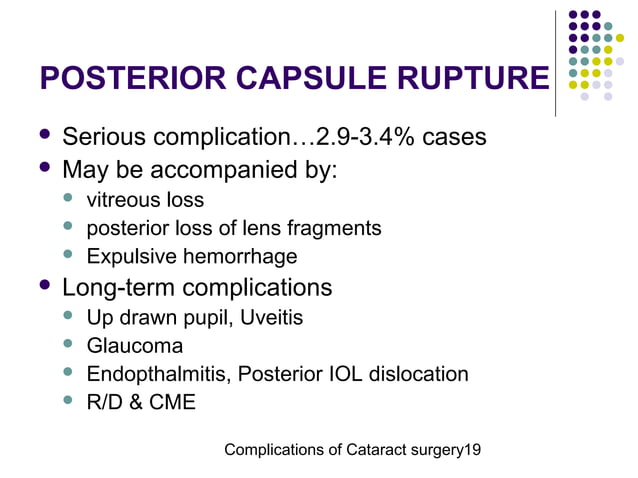 POSTERIOR CAPSULE RUPTURE

- Serious complication…2.9-3.4% cases
- May be accompanied by:
  - vitreous loss
  - posterior loss of lens fragments
  - Expulsive hemorrhage
- Long-term complications
  - Up drawn pupil, Uveitis
  - Glaucoma
  - Endopthalmitis, Posterior IOL dislocation
  - R/D & CME

Complications of Cataract surgery19